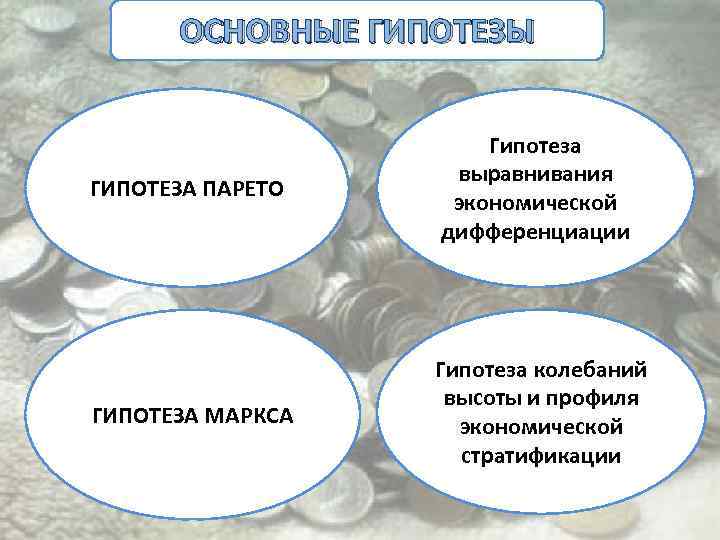 ОСНОВНЫЕ ГИПОТЕЗЫ

ГИПОТЕЗА ПАРЕТО

Гипотеза выравнивания экономической дифференциации

ГИПОТЕЗА МАРКСА

Гипотеза колебаний высоты и профиля экономической стратификации